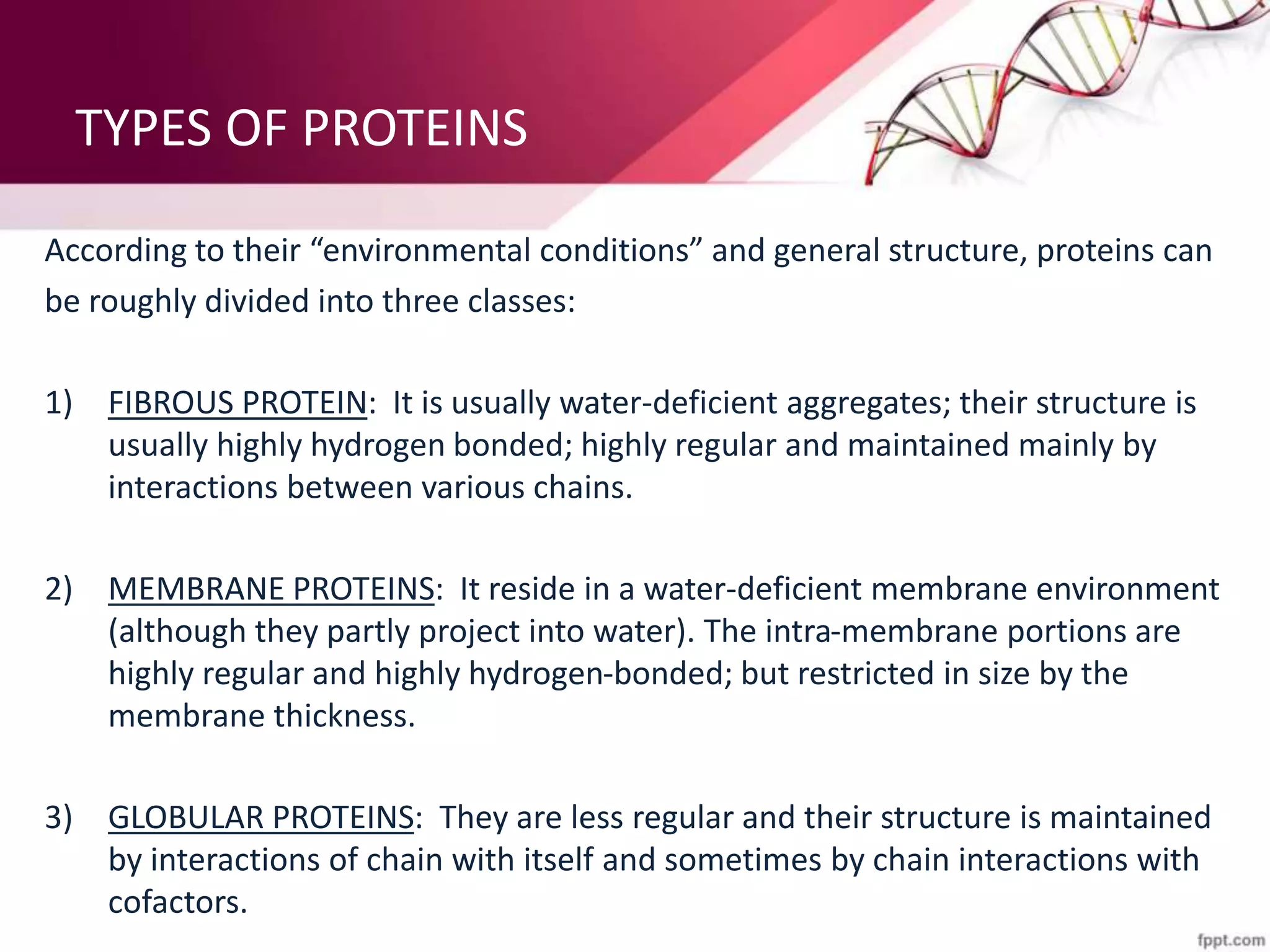 TYPES OF PROTEINS

According to their “environmental conditions” and general structure, proteins can be roughly divided into three classes:

1) FIBROUS PROTEIN: It is usually water-deficient aggregates; their structure is usually highly hydrogen bonded; highly regular and maintained mainly by interactions between various chains.

2) MEMBRANE PROTEINS: It reside in a water-deficient membrane environment (although they partly project into water). The intra-membrane portions are highly regular and highly hydrogen-bonded; but restricted in size by the membrane thickness.

3) GLOBULAR PROTEINS: They are less regular and their structure is maintained by interactions of chain with itself and sometimes by chain interactions with cofactors.

fppt.com